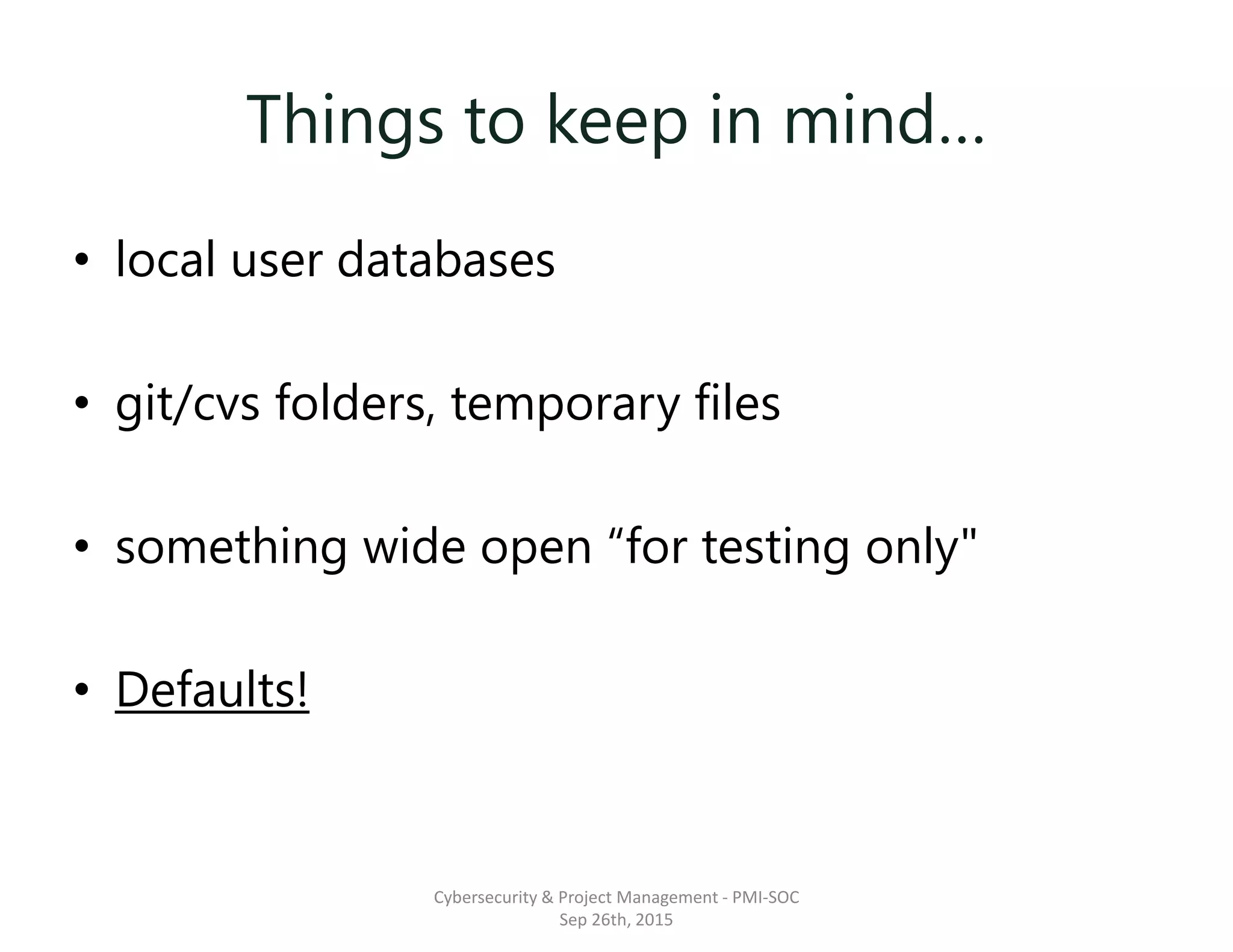 Things to keep in mind…

• local user databases

• git/cvs folders, temporary files

• something wide open “for testing only"

• Defaults!

Cybersecurity & Project Management - PMI-SOC
Sep 26th, 2015